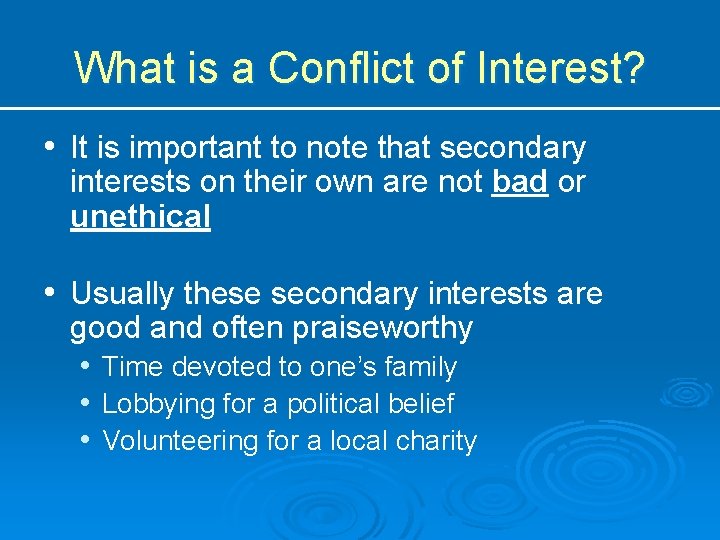 What is a Conflict of Interest?

• It is important to note that secondary interests on their own are not bad or unethical

• Usually these secondary interests are good and often praiseworthy
  • Time devoted to one's family
  • Lobbying for a political belief
  • Volunteering for a local charity